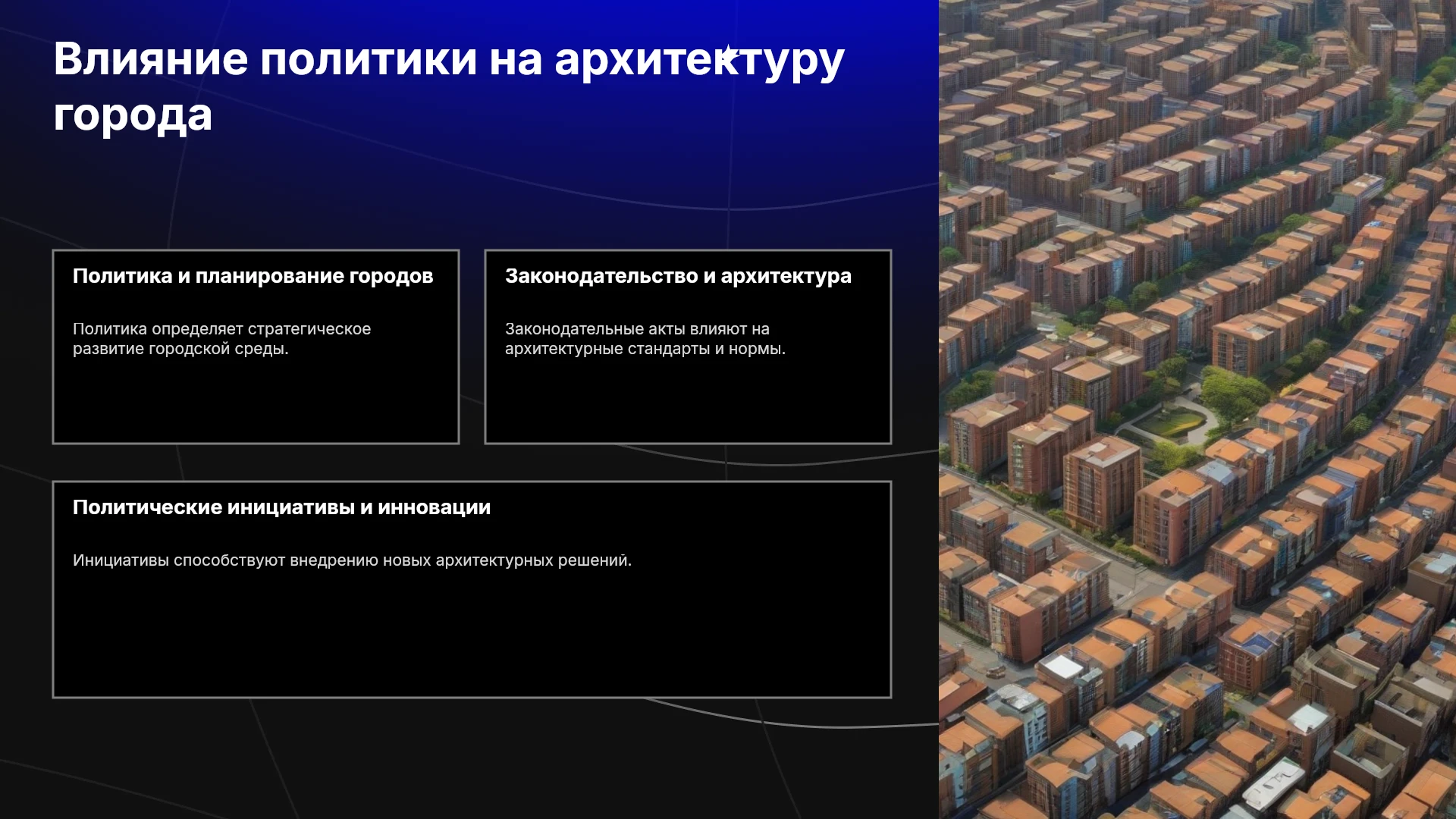 Влияние политики на архитектуру города

Политика и планирование городов

Политика определяет стратегическое развитие городской среды.

Законодательство и архитектура

Законодательные акты влияют на архитектурные стандарты и нормы.

Политические инициативы и инновации

Инициативы способствуют внедрению новых архитектурных решений.